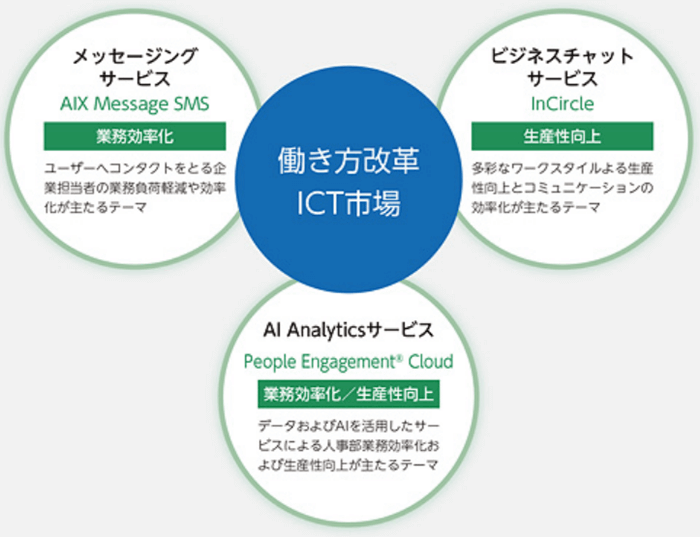 メッセージング
サービス
AIX Message SMS

業務効率化

ユーザーへコンタクトをとる企業担当者の業務負荷軽減や効率化が主たるテーマ

働き方改革
ICT市場

ビジネスチャット
サービス
InCircle

生産性向上

多彩なワークスタイルよる生産性向上とコミュニケーションの効率化が主たるテーマ

AI Analyticsサービス
People Engagement® Cloud

業務効率化／生産性向上

データおよびAIを活用したサービスによる人事部業務効率化および生産性向上が主たるテーマ